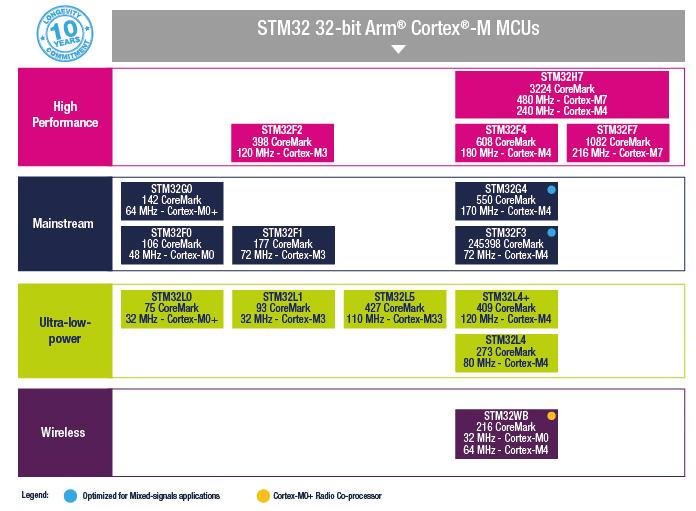 LONGEVITY
10 YEARS
COMMITMENT

STM32 32-bit Arm® Cortex®-M MCUs

High Performance

STM32H7
3224 CoreMark
480 MHz - Cortex-M7
240 MHz - Cortex-M4

STM32F2
398 CoreMark
120 MHz - Cortex-M3

STM32F4
608 CoreMark
180 MHz - Cortex-M4

STM32F7
1082 CoreMark
216 MHz - Cortex-M7

Mainstream

STM32G0
142 CoreMark
64 MHz - Cortex-M0+

STM32G4
550 CoreMark
170 MHz - Cortex-M4

STM32F0
106 CoreMark
48 MHz - Cortex-M0

STM32F1
177 CoreMark
72 MHz - Cortex-M3

STM32F3
245398 CoreMark
72 MHz - Cortex-M4

Ultra-low-power

STM32L0
75 CoreMark
32 MHz - Cortex-M0+

STM32L1
93 CoreMark
32 MHz - Cortex-M3

STM32L5
427 CoreMark
110 MHz - Cortex-M33

STM32L4+
409 CoreMark
120 MHz - Cortex-M4

STM32L4
273 CoreMark
80 MHz - Cortex-M4

Wireless

STM32WB
216 CoreMark
32 MHz - Cortex-M0
64 MHz - Cortex-M4

Legend: Optimized for Mixed-signals applications Cortex-M0+ Radio Co-processor